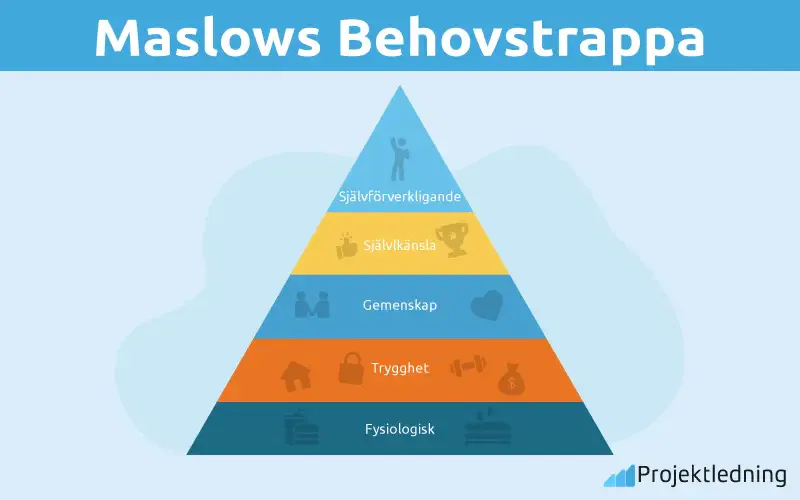 Maslows Behovstrappa

Självförverkligande

Självkänsla

Gemenskap

Trygghet

Fysiologisk

Projektledning